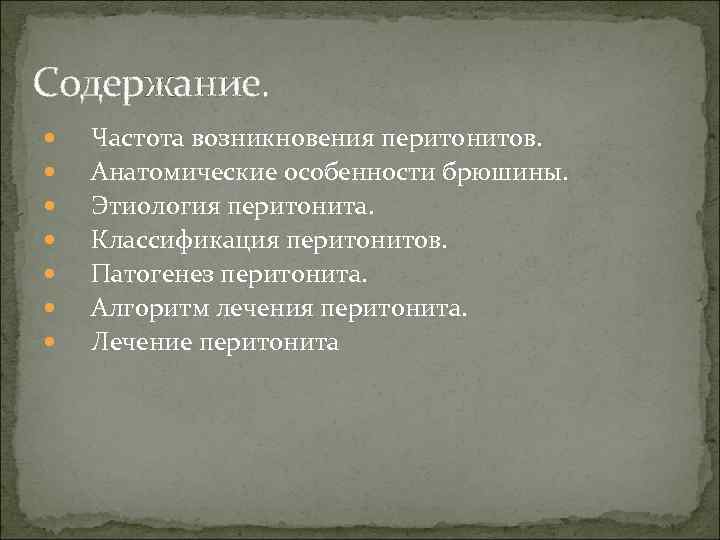 Содержание.

- Частота возникновения перитонитов.
- Анатомические особенности брюшины.
- Этиология перитонита.
- Классификация перитонитов.
- Патогенез перитонита.
- Алгоритм лечения перитонита.
- Лечение перитонита